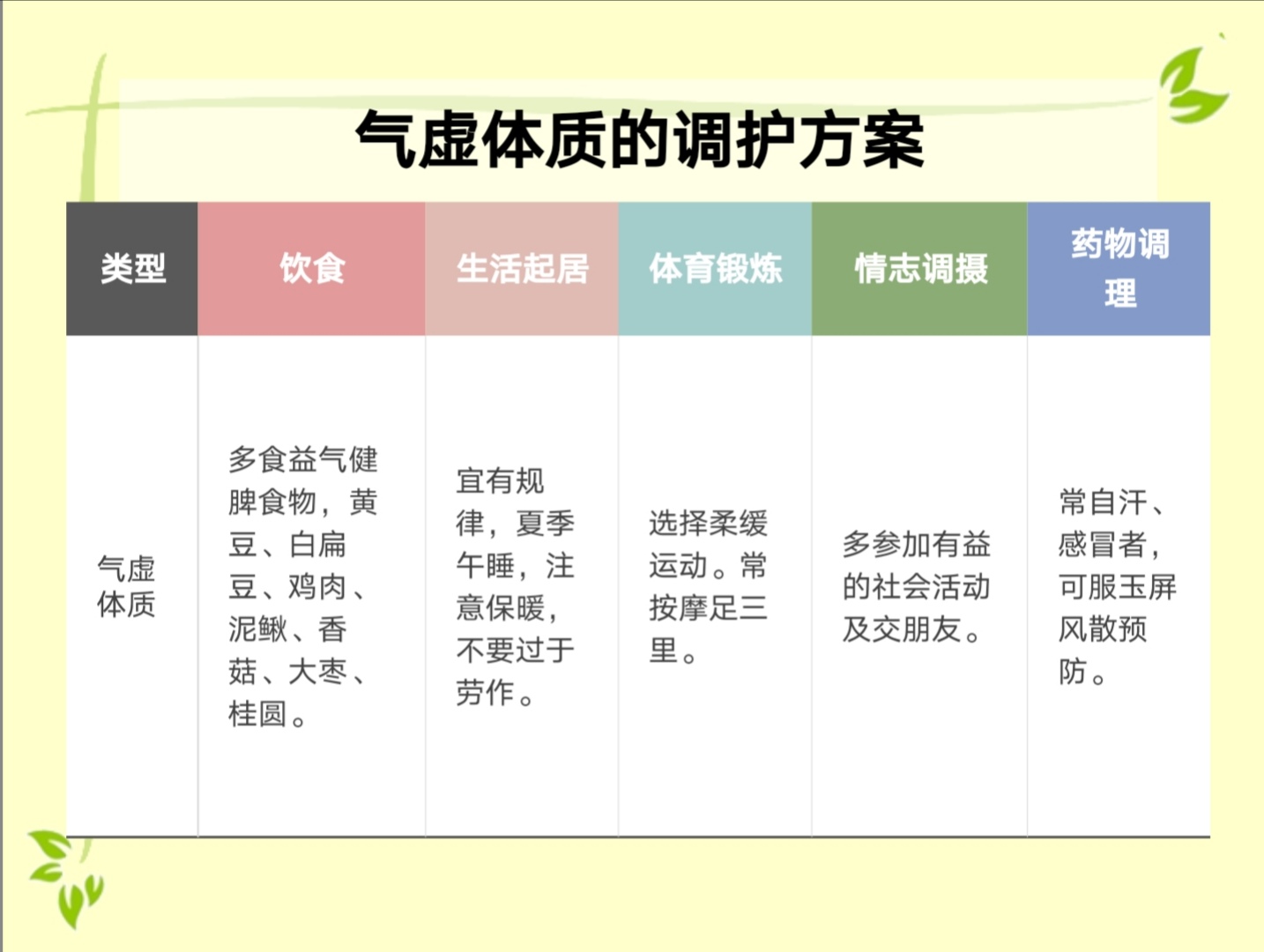 气虚体质的调护方案

| 类型 | 饮食 | 生活起居 | 体育锻炼 | 情志调摄 | 药物调理 |
|---|---|---|---|---|---|
| 气虚体质 | 多食益气健脾食物，黄豆、白扁豆、鸡肉、泥鳅、香菇、大枣、桂圆。 | 宜有规律，夏季午睡，注意保暖，不要过于劳作。 | 选择柔缓运动。常按摩足三里。 | 多参加有益的社会活动及交朋友。 | 常自汗、感冒者，可服玉屏风散预防。 |